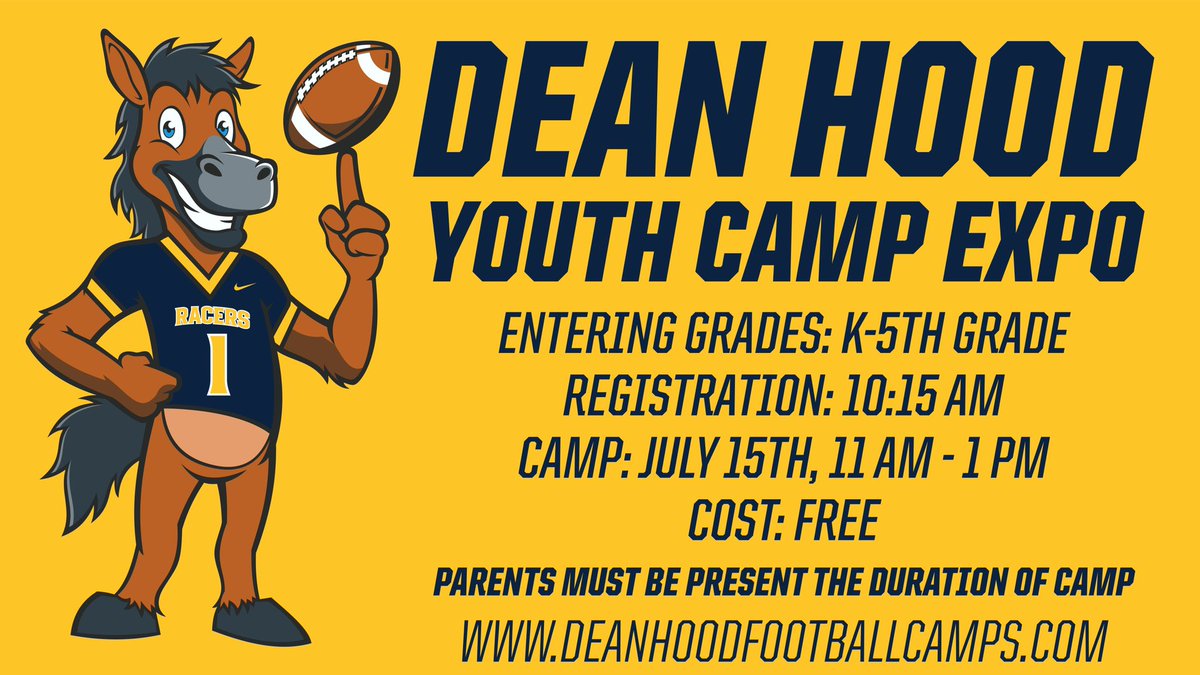 RACERS
1

DEAN HOOD
YOUTH CAMP EXPO

ENTERING GRADES: K-5TH GRADE
REGISTRATION: 10:15 AM
CAMP: JULY 15TH, 11 AM - 1 PM
COST: FREE

PARENTS MUST BE PRESENT THE DURATION OF CAMP

WWW.DEANHOODFOOTBALLCAMPS.COM